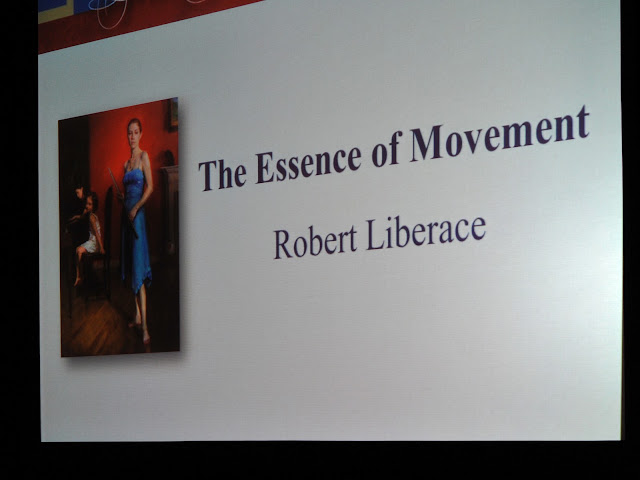 The Essence of Movement

Robert Liberace